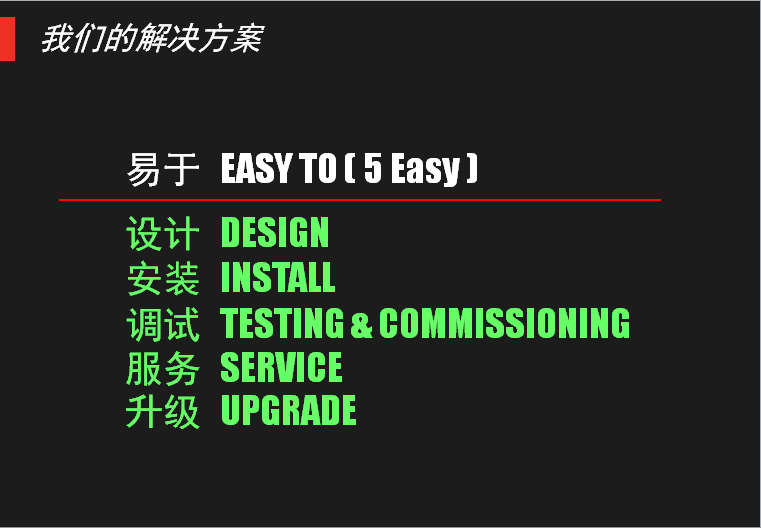 我们的解决方案

易于 EASY TO ( 5 Easy )

设计 DESIGN
安装 INSTALL
调试 TESTING & COMMISSIONING
服务 SERVICE
升级 UPGRADE